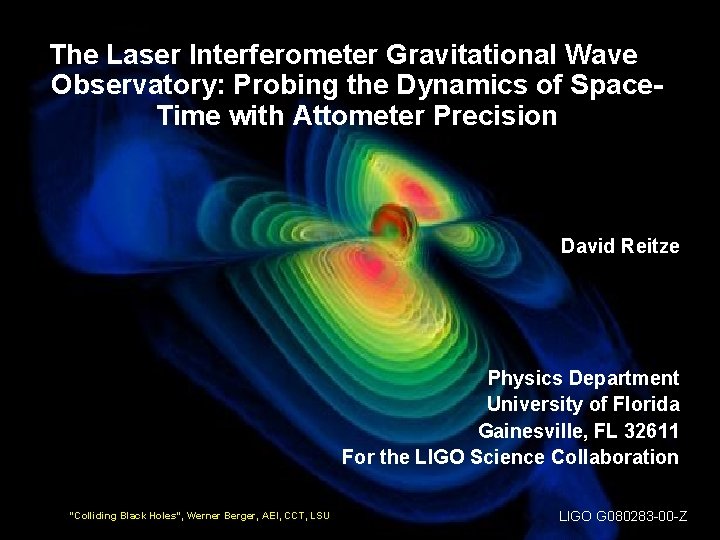 The Laser Interferometer Gravitational Wave Observatory: Probing the Dynamics of Space-Time with Attometer Precision

David Reitze

Physics Department
University of Florida
Gainesville, FL 32611
For the LIGO Science Collaboration

"Colliding Black Holes", Werner Berger, AEI, CCT, LSU

LIGO G080283-00-Z